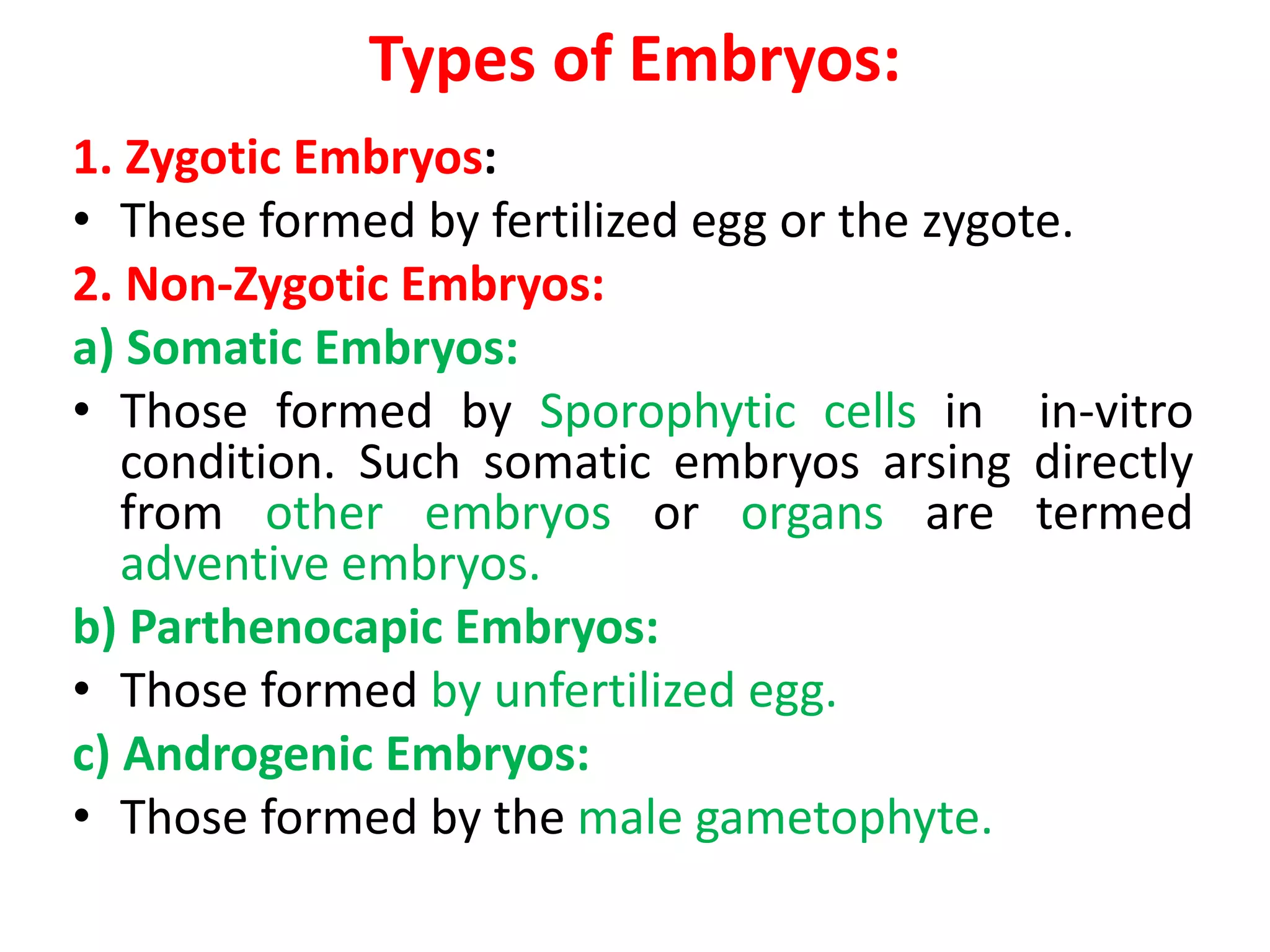 Types of Embryos:

1. Zygotic Embryos:

• These formed by fertilized egg or the zygote.

2. Non-Zygotic Embryos:

a) Somatic Embryos:

• Those formed by Sporophytic cells in in-vitro condition. Such somatic embryos arsing directly from other embryos or organs are termed adventive embryos.

b) Parthenocapic Embryos:

• Those formed by unfertilized egg.

c) Androgenic Embryos:

• Those formed by the male gametophyte.